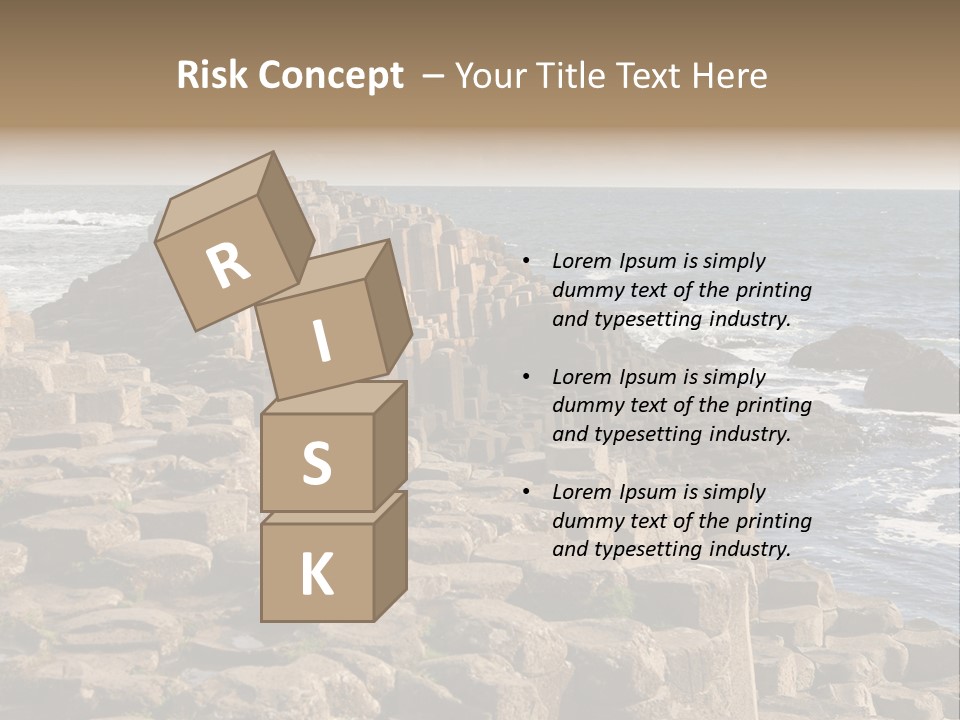 Risk Concept – Your Title Text Here

R
I
S
K

• Lorem Ipsum is simply dummy text of the printing and typesetting industry.

• Lorem Ipsum is simply dummy text of the printing and typesetting industry.

• Lorem Ipsum is simply dummy text of the printing and typesetting industry.